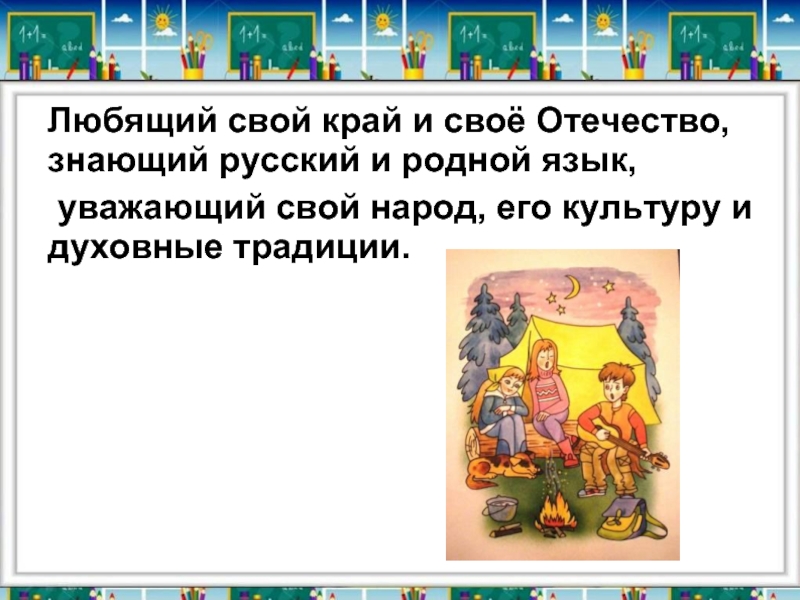 1+1= abcd 1+1= abcd 1+1= abcd 1+1= abcd

Любящий свой край и своё Отечество, знающий русский и родной язык,

уважающий свой народ, его культуру и духовные традиции.